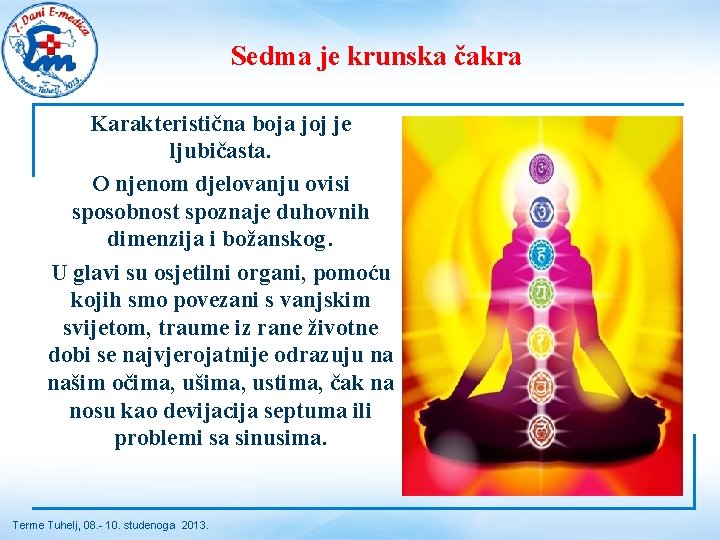 7. Dani E-medica
Em
Terme Tuhelj, 2013.

Sedma je krunska čakra

Karakteristična boja joj je ljubičasta.

O njenom djelovanju ovisi sposobnost spoznaje duhovnih dimenzija i božanskog.

U glavi su osjetilni organi, pomoću kojih smo povezani s vanjskim svijetom, traume iz rane životne dobi se najvjerojatnije odrazuju na našim očima, ušima, ustima, čak na nosu kao devijacija septuma ili problemi sa sinusima.

Terme Tuhelj, 08.- 10. studenoga 2013.